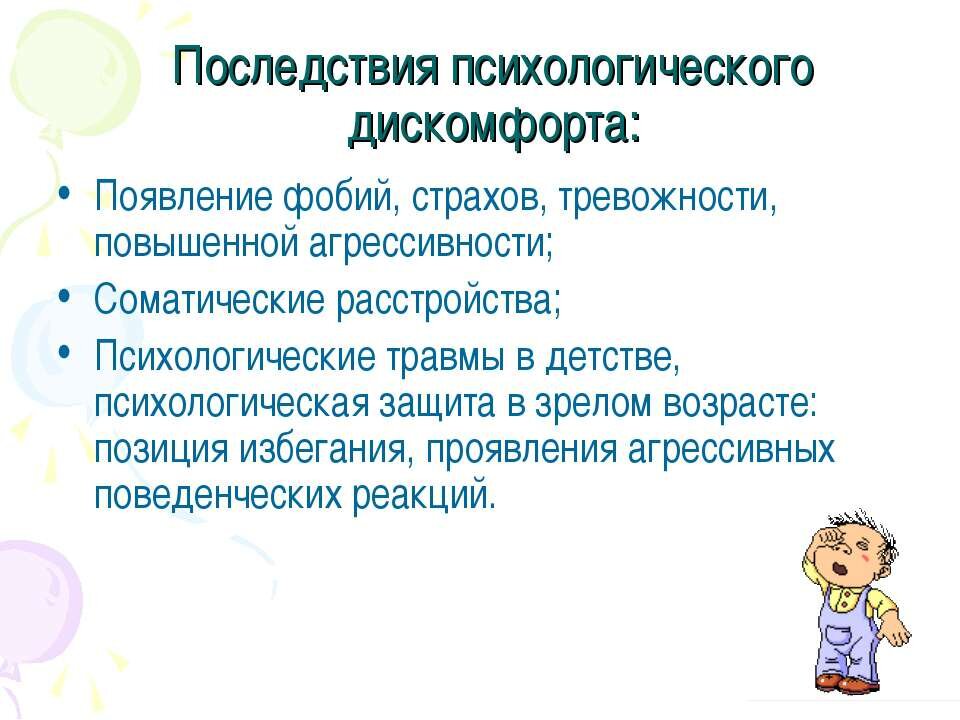 Последствия психологического дискомфорта:

• Появление фобий, страхов, тревожности, повышенной агрессивности;
• Соматические расстройства;
• Психологические травмы в детстве, психологическая защита в зрелом возрасте: позиция избегания, проявления агрессивных поведенческих реакций.